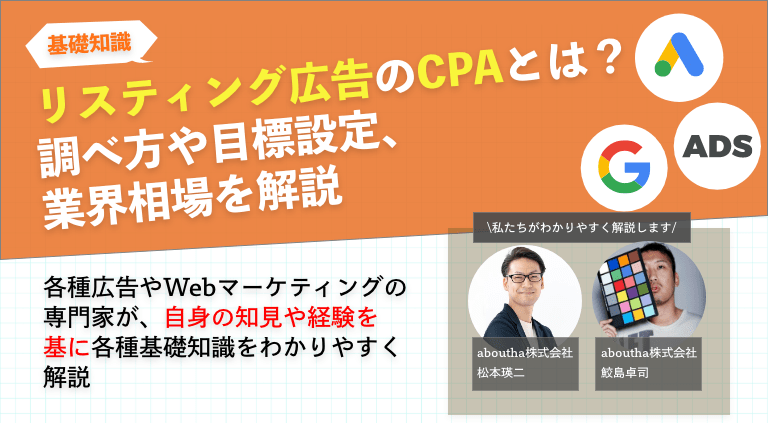 基礎知識

リスティング広告のCPAとは？
調べ方や目標設定、
業界相場を解説

ADS

\私たちがわかりやすく解説します/

各種広告やWebマーケティングの専門家が、自身の知見や経験を基に各種基礎知識をわかりやすく解説

aboutha株式会社
松本瑛二

aboutha株式会社
鮫島卓司